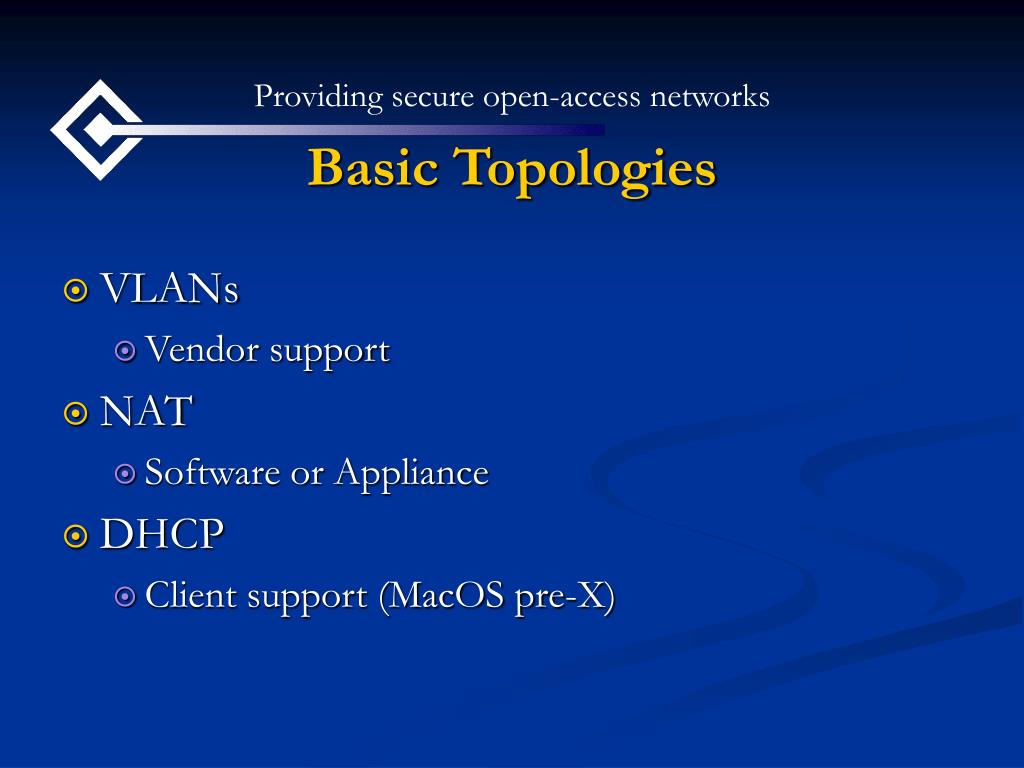 Providing secure open-access networks

Basic Topologies

VLANs
Vendor support
NAT
Software or Appliance
DHCP
Client support (MacOS pre-X)